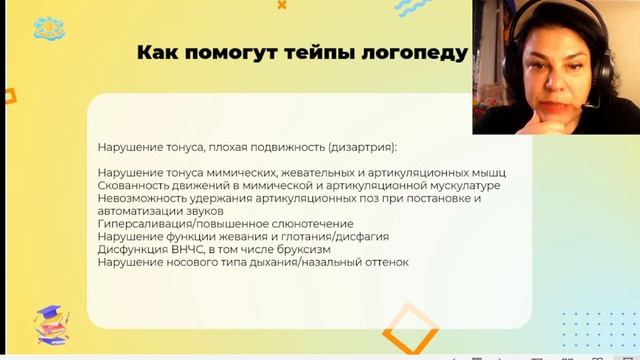 Как помогут тейпы логопеду

Нарушение тонуса, плохая подвижность (дизартрия):

Нарушение тонуса мимических, жевательных и артикуляционных мышц
Скованность движений в мимической и артикуляционной мускулатуре
Невозможность удержания артикуляционных поз при постановке и автоматизации звуков
Гиперсаливация/повышенное слюнотечение
Нарушение функции жевания и глотания/дисфагия
Дисфункция ВНЧС, в том числе бруксизм
Нарушение носового типа дыхания/назальный оттенок